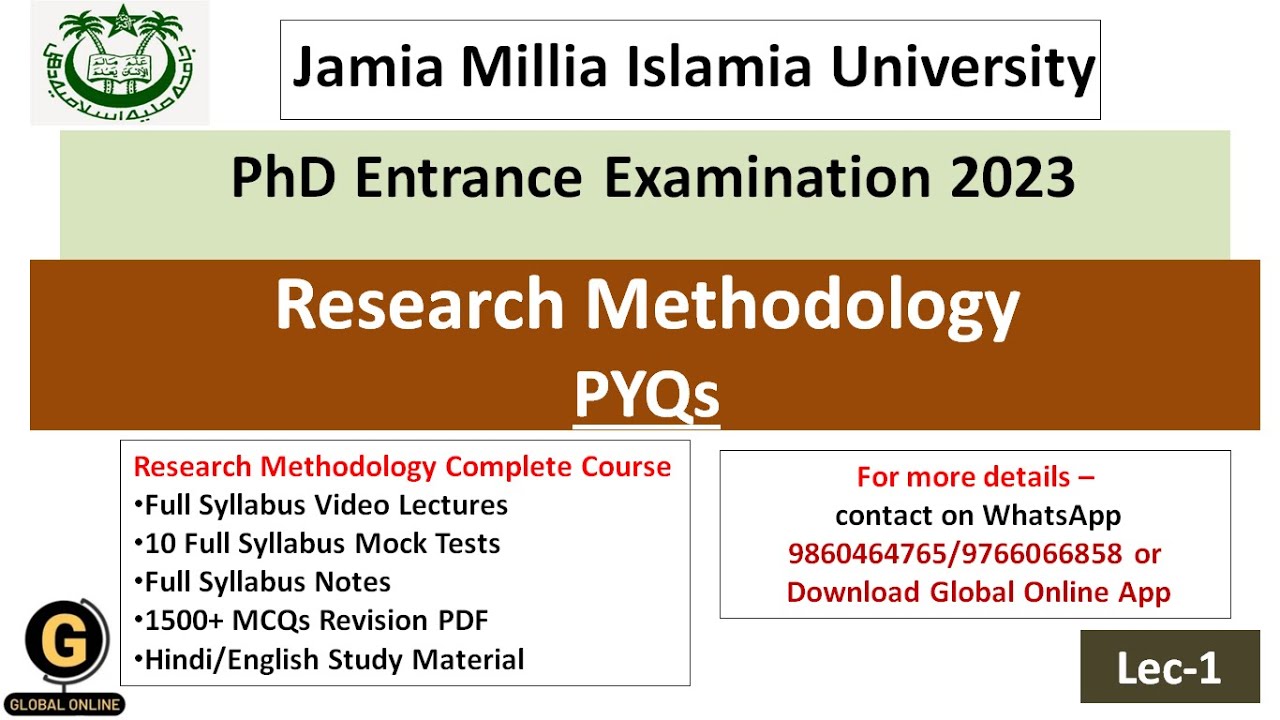 Jamia Millia Islamia University

PhD Entrance Examination 2023

Research Methodology
PYQs

Research Methodology Complete Course
•Full Syllabus Video Lectures
•10 Full Syllabus Mock Tests
•Full Syllabus Notes
•1500+ MCQs Revision PDF
•Hindi/English Study Material

For more details –
contact on WhatsApp
9860464765/9766066858 or
Download Global Online App

G
GLOBAL ONLINE

Lec-1